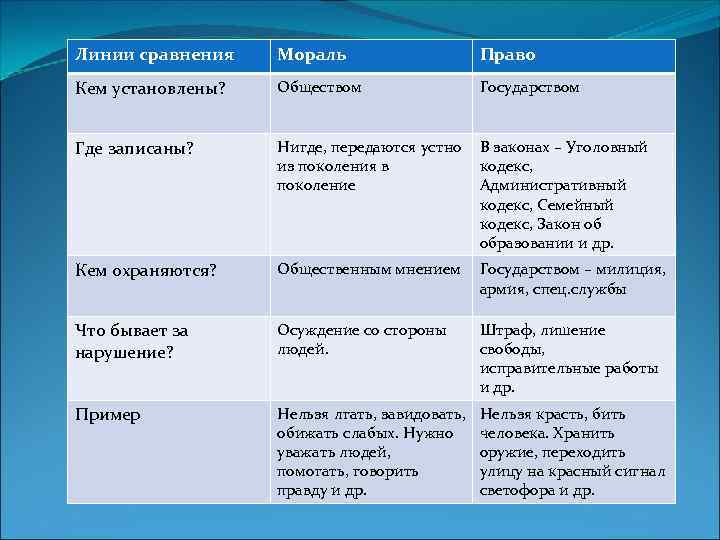 | Линии сравнения | Мораль | Право |
|---|---|---|
| Кем установлены? | Обществом | Государством |
| Где записаны? | Нигде, передаются устно из поколения в поколение | В законах – Уголовный кодекс, Административный кодекс, Семейный кодекс, Закон об образовании и др. |
| Кем охраняются? | Общественным мнением | Государством – милиция, армия, спец.службы |
| Что бывает за нарушение? | Осуждение со стороны людей. | Штраф, лишение свободы, исправительные работы и др. |
| Пример | Нельзя лгать, завидовать, обижать слабых. Нужно уважать людей, помогать, говорить правду и др. | Нельзя красть, бить человека. Хранить оружие, переходить улицу на красный сигнал светофора и др. |